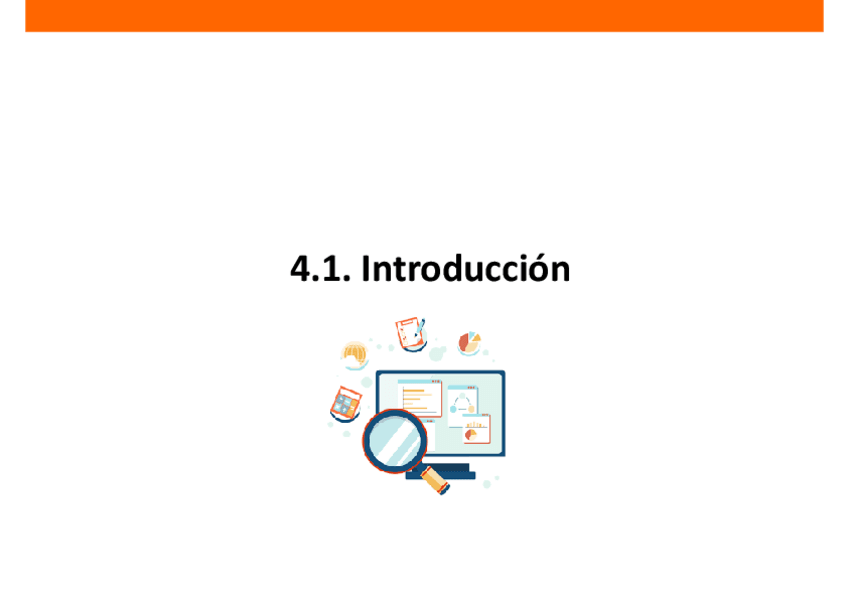 4.1. Introducción